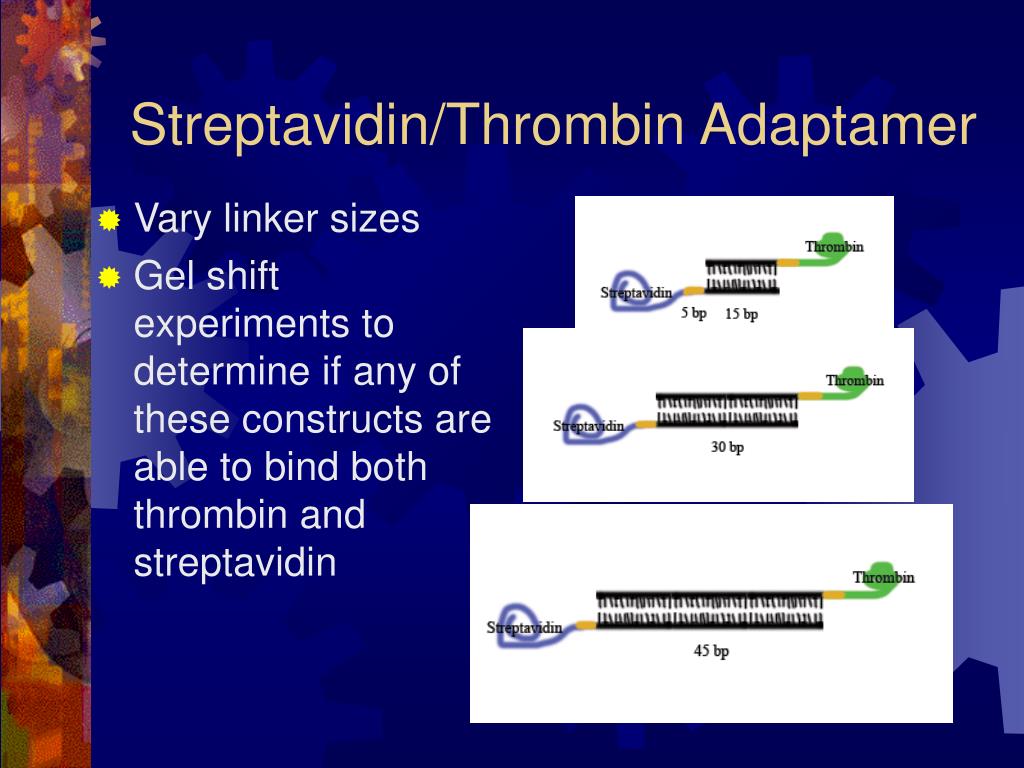 Streptavidin/Thrombin Adaptamer

Vary linker sizes

Gel shift experiments to determine if any of these constructs are able to bind both thrombin and streptavidin

Thrombin
Streptavidin
5 bp
15 bp

Thrombin
Streptavidin
30 bp

Thrombin
Streptavidin
45 bp